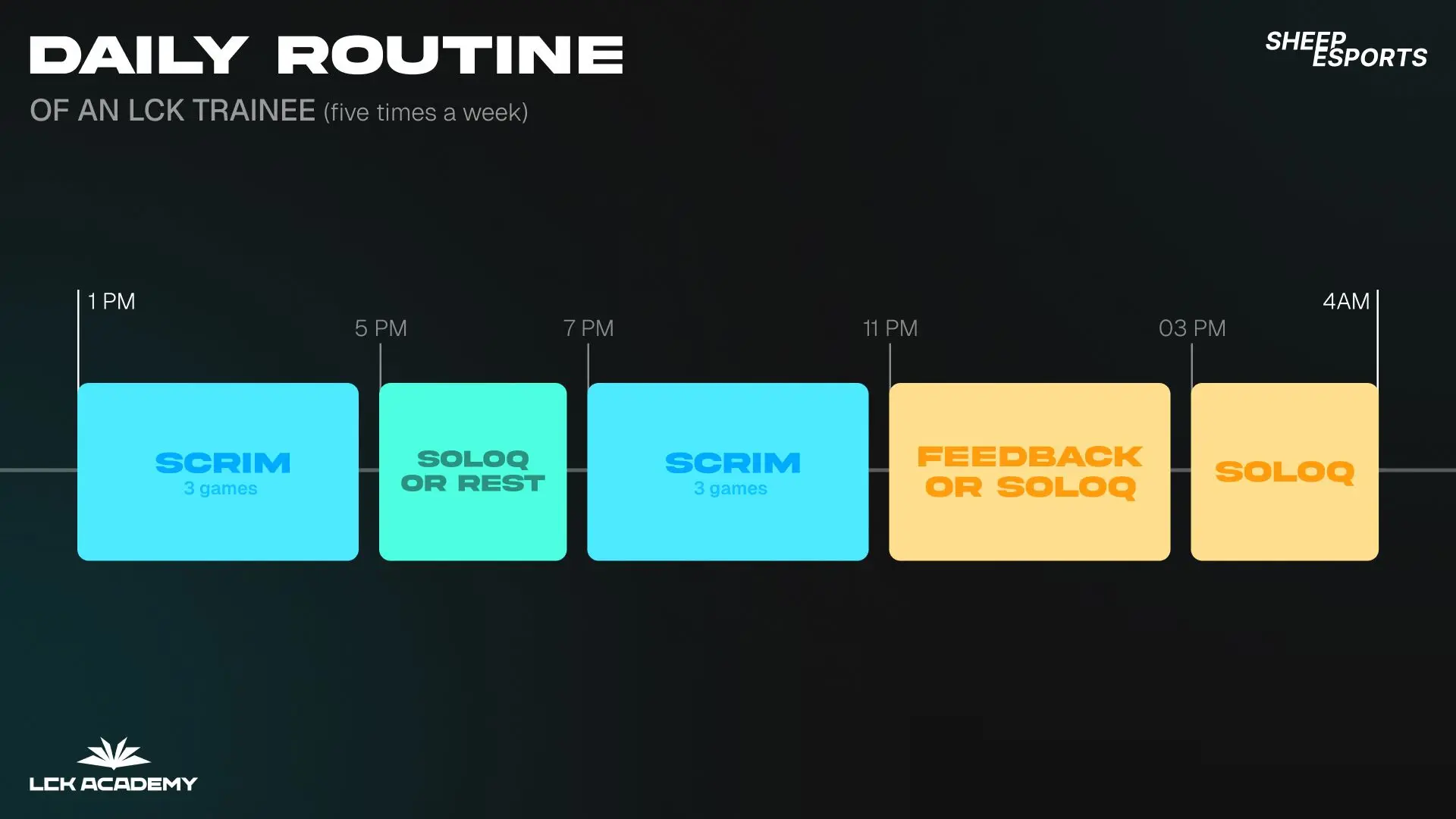 DAILY ROUTINE
OF AN LCK TRAINEE (five times a week)

SHEEP ESPORTS

1 PM
5 PM
7 PM
11 PM
03 PM
4AM

SCRIM
3 games

SOLOQ OR REST

SCRIM
3 games

FEEDBACK OR SOLOQ

SOLOQ

LCK ACADEMY